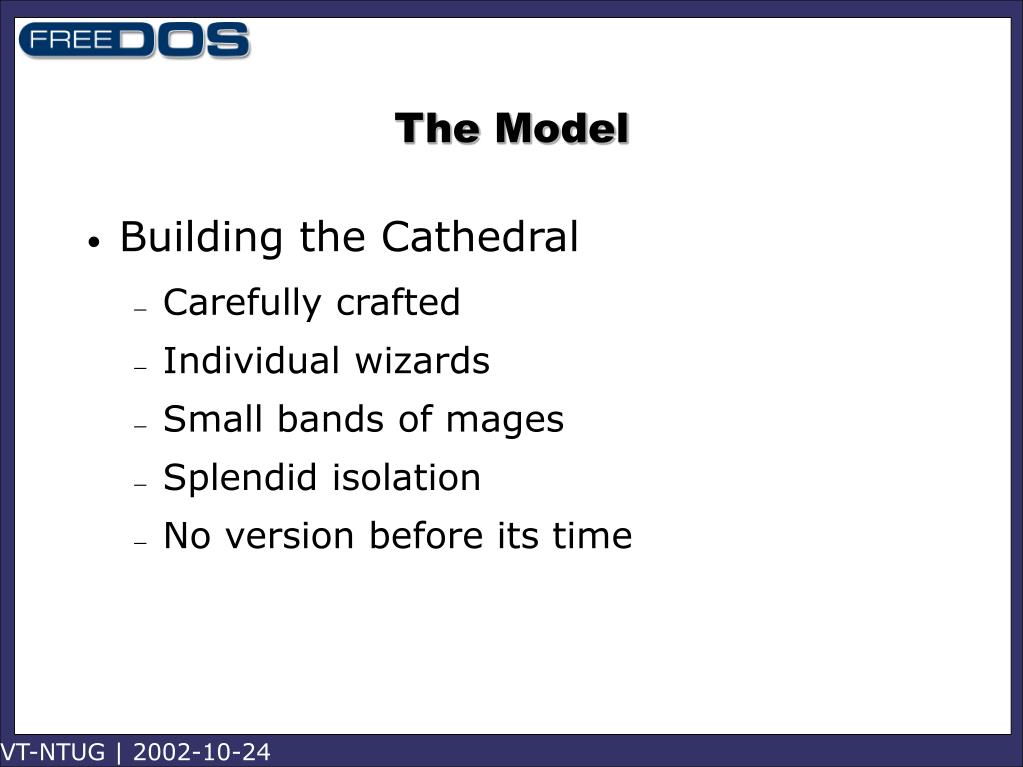 FREEDOS

The Model

• Building the Cathedral
– Carefully crafted
– Individual wizards
– Small bands of mages
– Splendid isolation
– No version before its time

VT-NTUG | 2002-10-24